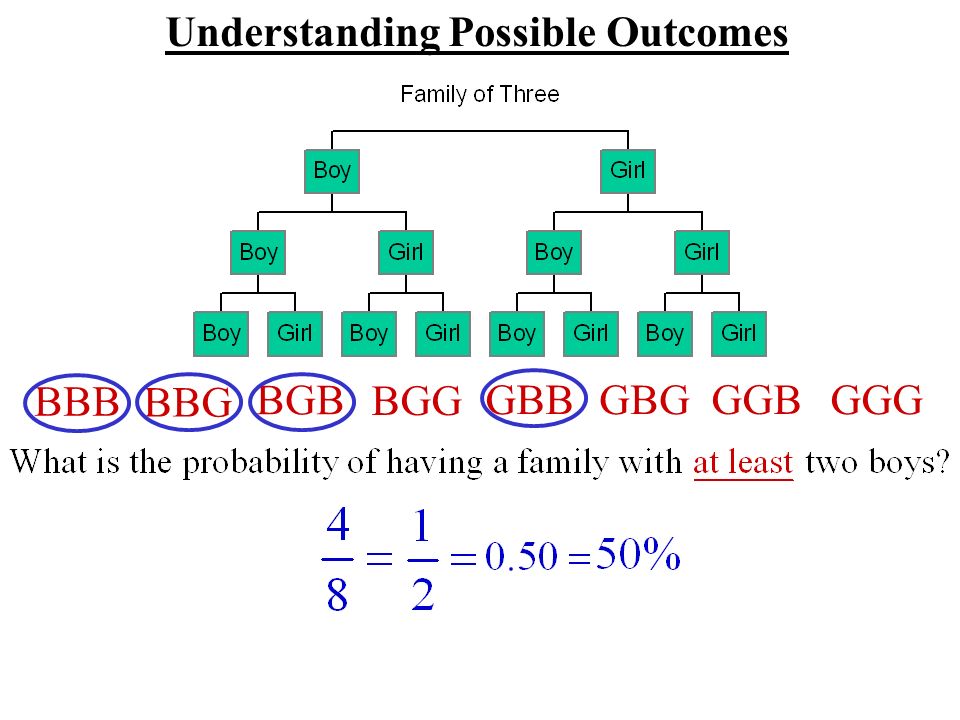 Understanding Possible Outcomes

Family of Three

Boy Girl

Boy Girl Boy Girl

Boy Girl Boy Girl Boy Girl Boy Girl

BBB BBG BGB BGG GBB GBG GGB GGG

What is the probability of having a family with at least two boys?

$\frac{4}{8} = \frac{1}{2} = 0.50 = 50\%$